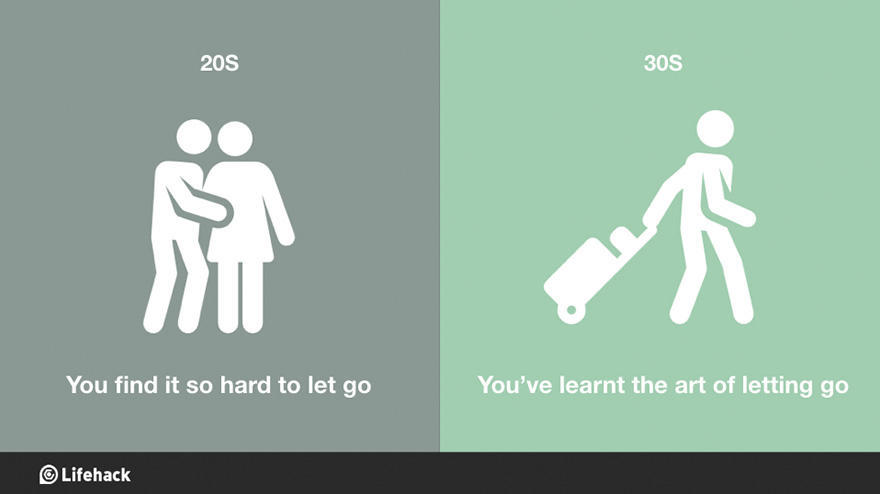 20S

You find it so hard to let go

30S

You've learnt the art of letting go

Lifehack